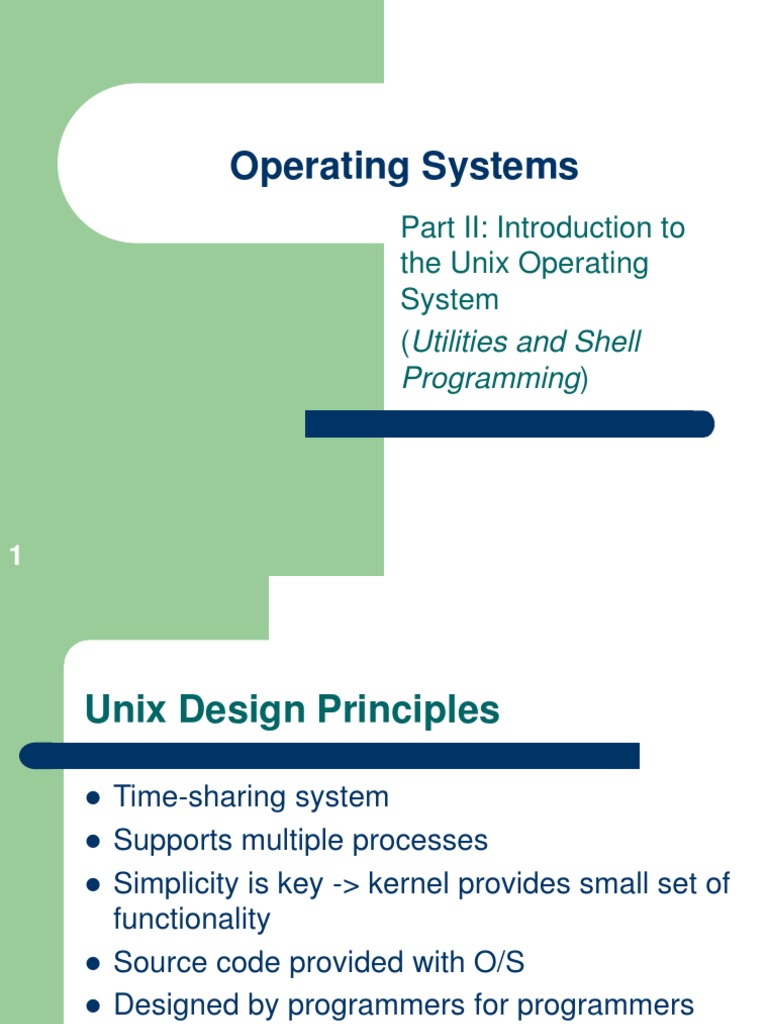 Operating Systems

Part II: Introduction to the Unix Operating System

(Utilities and Shell Programming)

1

Unix Design Principles

- Time-sharing system
- Supports multiple processes
- Simplicity is key -> kernel provides small set of functionality
- Source code provided with O/S
- Designed by programmers for programmers